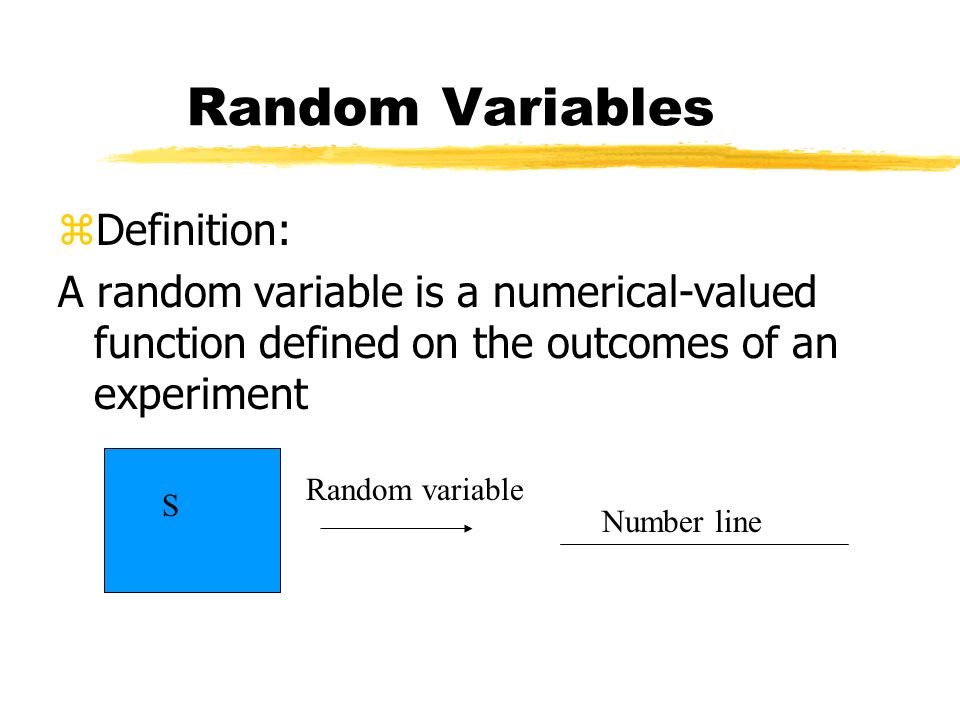 Random Variables

⌘Definition:

A random variable is a numerical-valued function defined on the outcomes of an experiment

S

Random variable

Number line